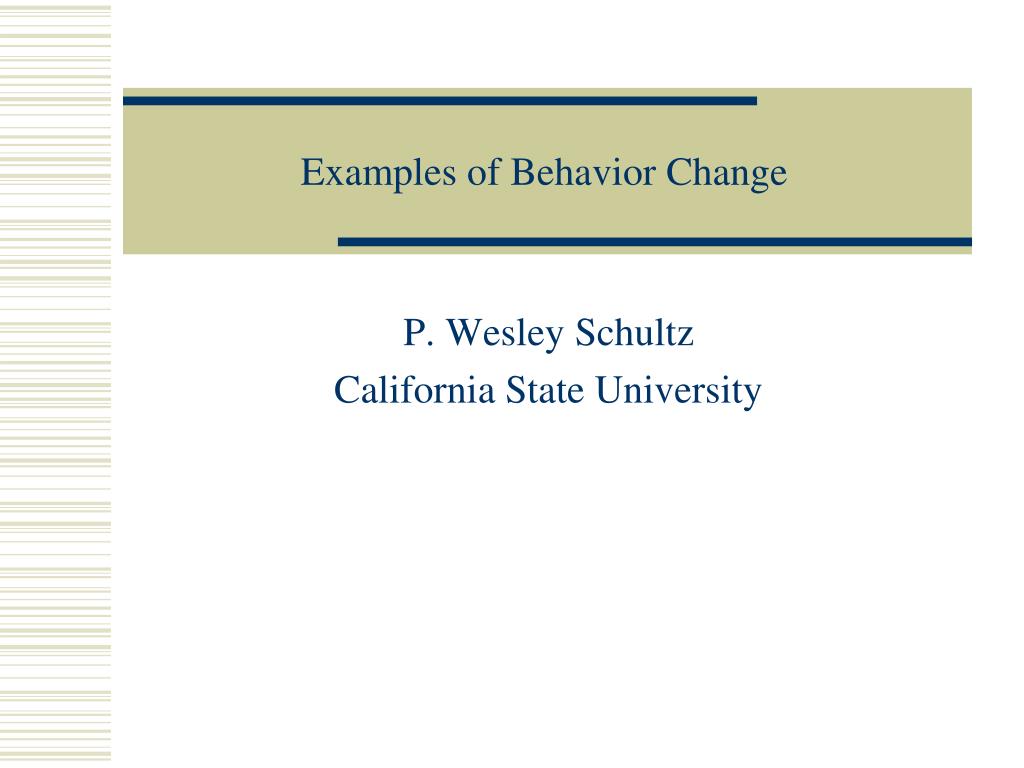 Examples of Behavior Change

P. Wesley Schultz
California State University